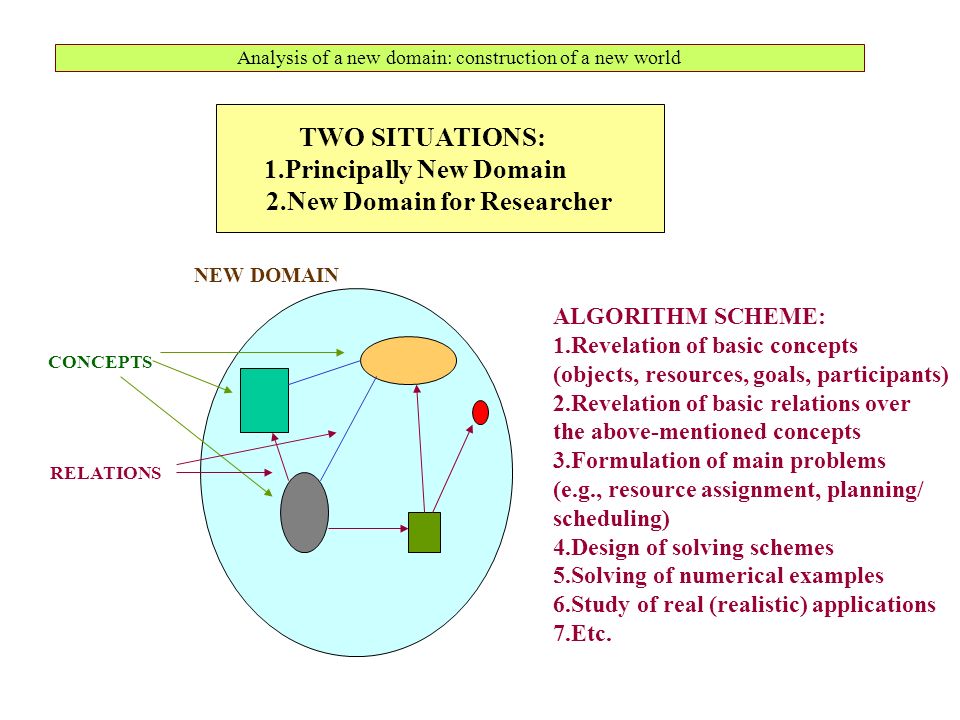 Analysis of a new domain: construction of a new world

TWO SITUATIONS:
1.Principally New Domain
2.New Domain for Researcher

NEW DOMAIN

CONCEPTS

RELATIONS

ALGORITHM SCHEME:
1.Revelation of basic concepts (objects, resources, goals, participants)
2.Revelation of basic relations over the above-mentioned concepts
3.Formulation of main problems (e.g., resource assignment, planning/ scheduling)
4.Design of solving schemes
5.Solving of numerical examples
6.Study of real (realistic) applications
7.Etc.